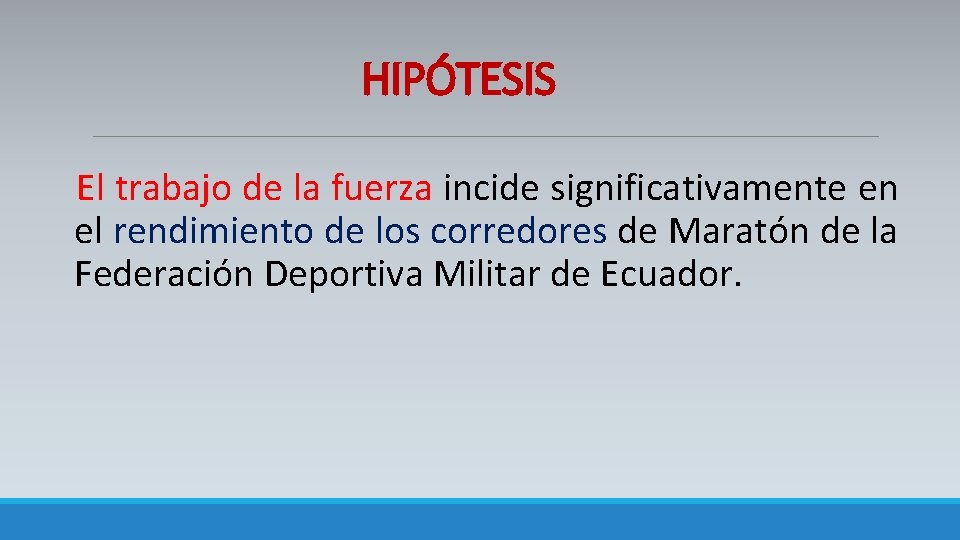 HIPÓTESIS

El trabajo de la fuerza incide significativamente en el rendimiento de los corredores de Maratón de la Federación Deportiva Militar de Ecuador.